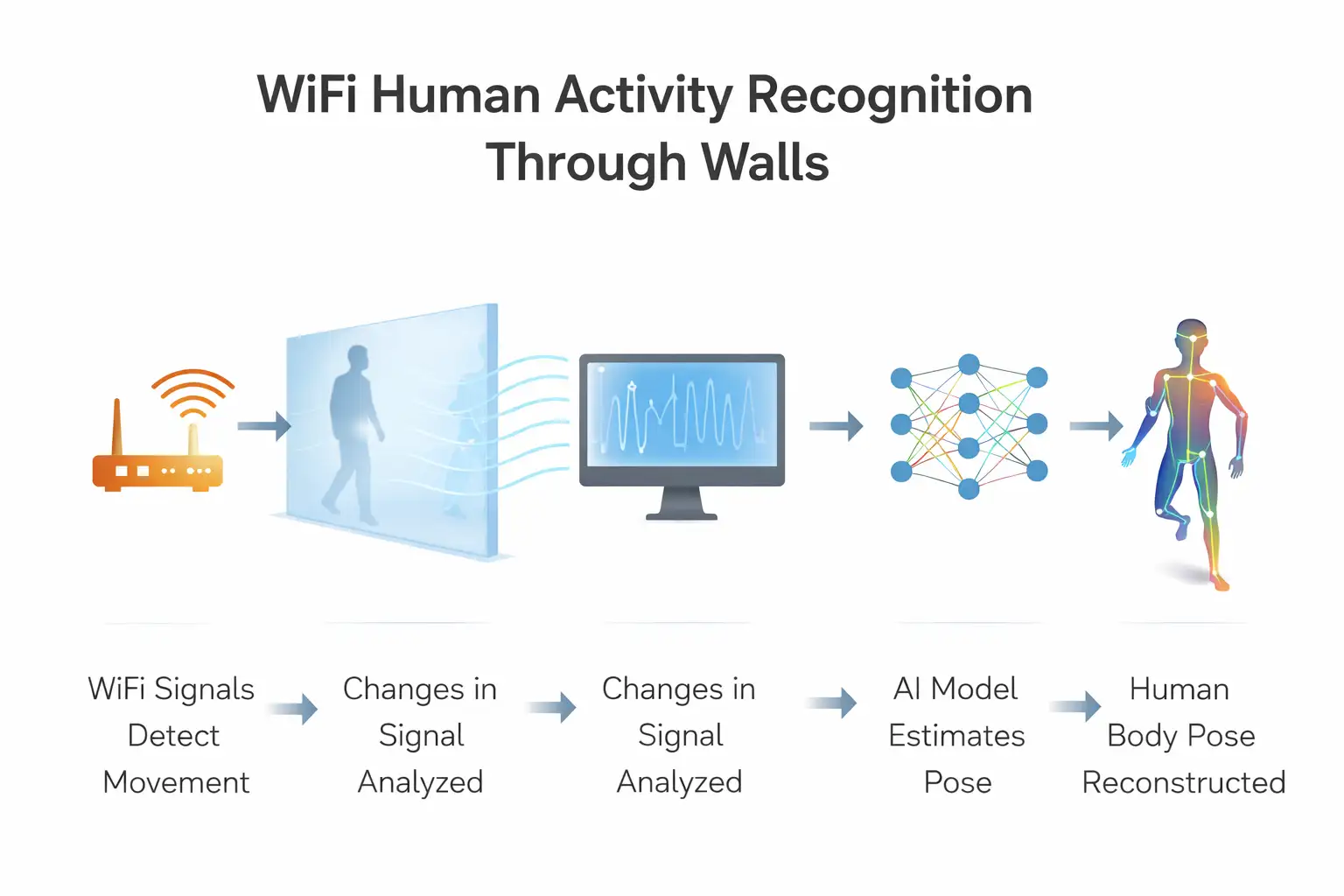 WiFi Human Activity Recognition Through Walls

WiFi Signals Detect Movement

Changes in Signal Analyzed

Changes in Signal Analyzed

AI Model Estimates Pose

Human Body Pose Reconstructed